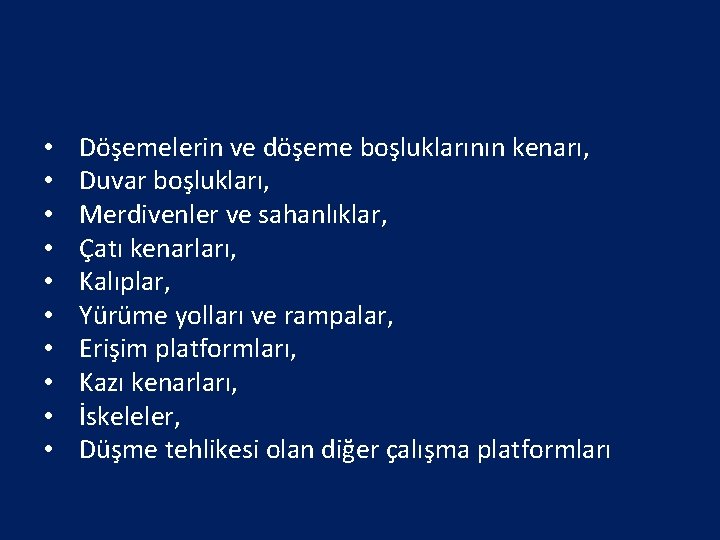 • Döşemelerin ve döşeme boşluklarının kenarı,
• Duvar boşlukları,
• Merdivenler ve sahanlıklar,
• Çatı kenarları,
• Kalıplar,
• Yürüme yolları ve rampalar,
• Erişim platformları,
• Kazı kenarları,
• İskeleler,
• Düşme tehlikesi olan diğer çalışma platformları